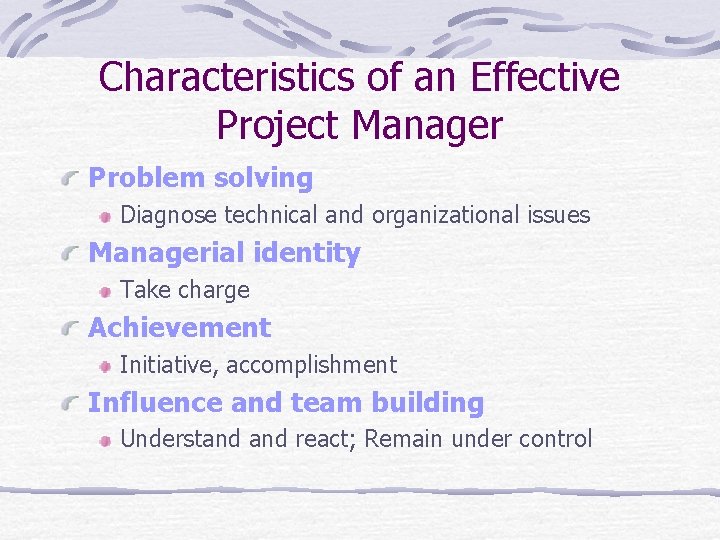 Characteristics of an Effective Project Manager

Problem solving

Diagnose technical and organizational issues

Managerial identity

Take charge

Achievement

Initiative, accomplishment

Influence and team building

Understand and react; Remain under control